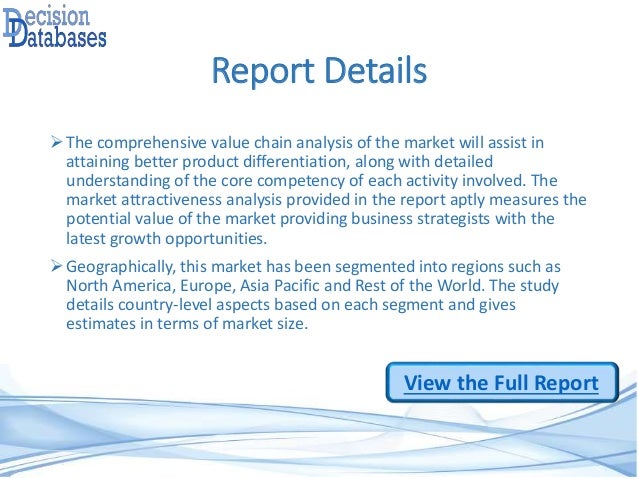 Decision Databases

Report Details

➢ The comprehensive value chain analysis of the market will assist in attaining better product differentiation, along with detailed understanding of the core competency of each activity involved. The market attractiveness analysis provided in the report aptly measures the potential value of the market providing business strategists with the latest growth opportunities.

➢ Geographically, this market has been segmented into regions such as North America, Europe, Asia Pacific and Rest of the World. The study details country-level aspects based on each segment and gives estimates in terms of market size.

View the Full Report